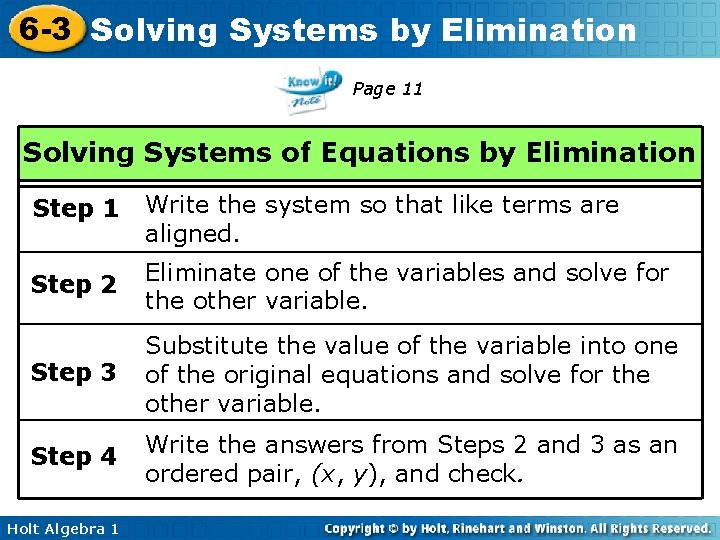 6-3 Solving Systems by Elimination

Know it! Note Page 11

| Solving Systems of Equations by Elimination | |
|---|---|
| Step 1 | Write the system so that like terms are aligned. |
| Step 2 | Eliminate one of the variables and solve for the other variable. |
| Step 3 | Substitute the value of the variable into one of the original equations and solve for the other variable. |
| Step 4 | Write the answers from Steps 2 and 3 as an ordered pair, $(x, y)$, and check. |

Holt Algebra 1

Copyright © by Holt, Rinehart and Winston. All Rights Reserved.